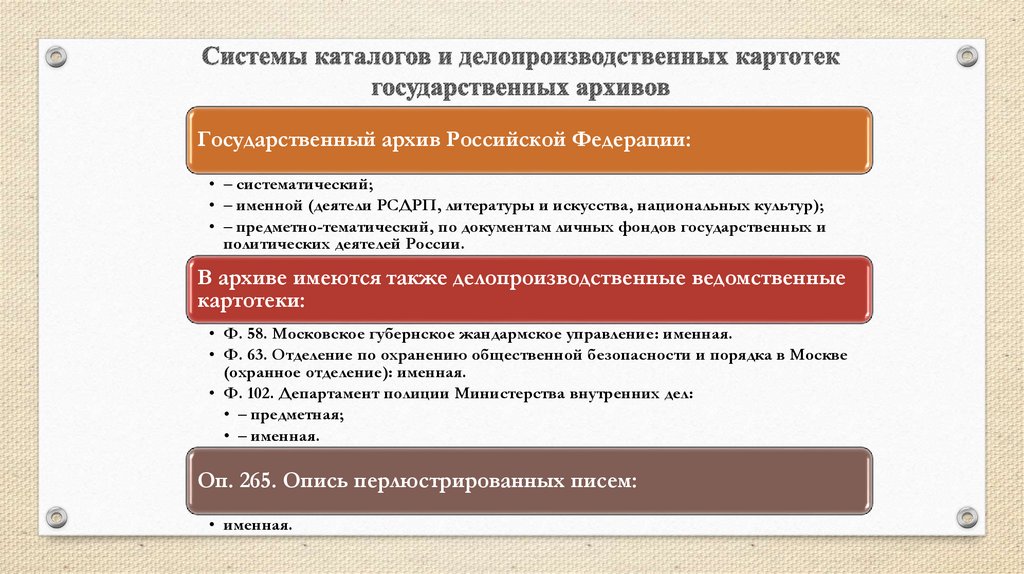 Системы каталогов и делопроизводственных картотек государственных архивов

Государственный архив Российской Федерации:

• – систематический;
• – именной (деятели РСДРП, литературы и искусства, национальных культур);
• – предметно-тематический, по документам личных фондов государственных и политических деятелей России.

В архиве имеются также делопроизводственные ведомственные картотеки:

• Ф. 58. Московское губернское жандармское управление: именная.
• Ф. 63. Отделение по охранению общественной безопасности и порядка в Москве (охранное отделение): именная.
• Ф. 102. Департамент полиции Министерства внутренних дел:
• – предметная;
• – именная.

Оп. 265. Опись перлюстрированных писем:

• именная.